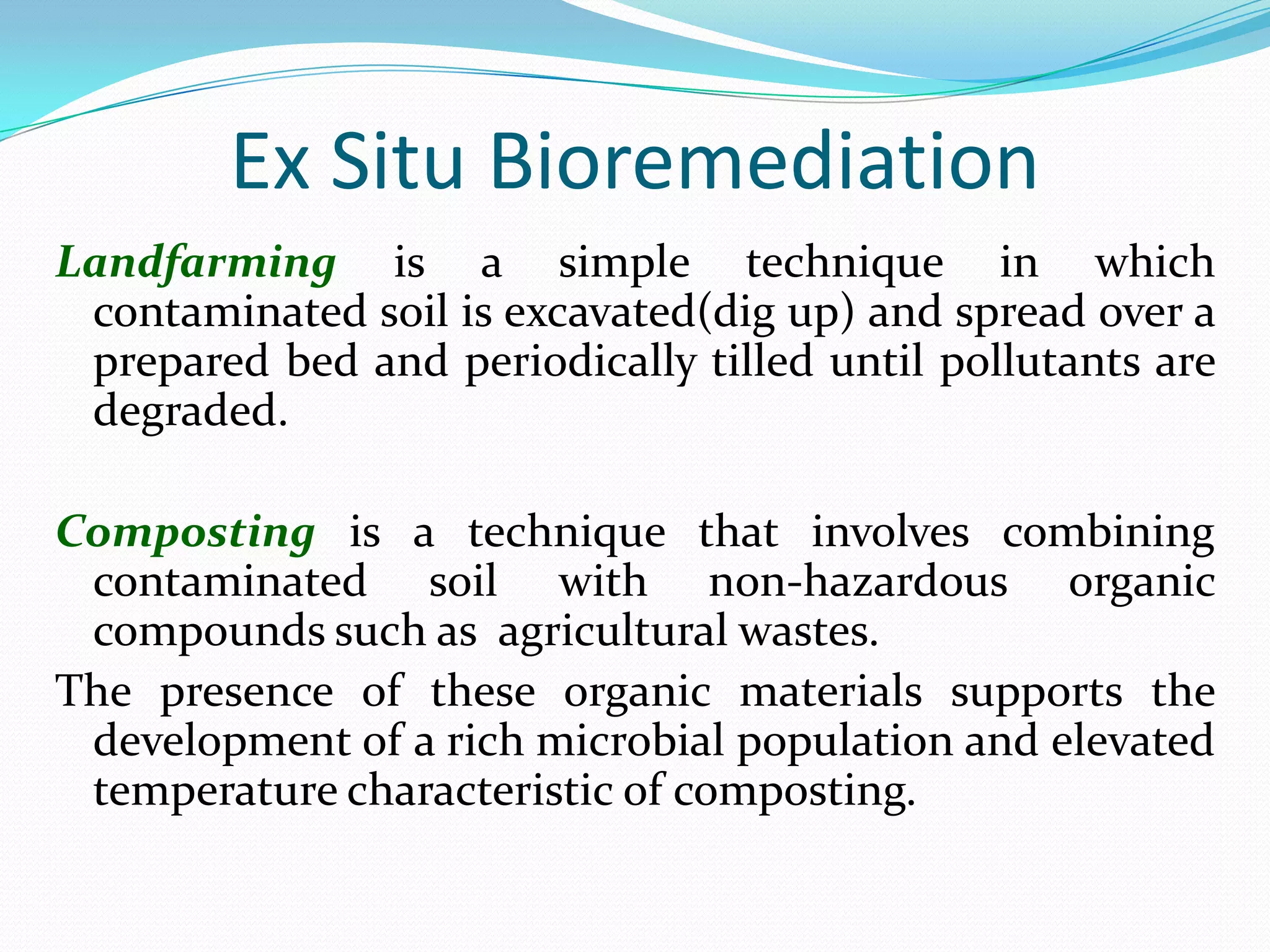 Ex Situ Bioremediation

Landfarming is a simple technique in which contaminated soil is excavated(dig up) and spread over a prepared bed and periodically tilled until pollutants are degraded.

Composting is a technique that involves combining contaminated soil with non-hazardous organic compounds such as agricultural wastes.

The presence of these organic materials supports the development of a rich microbial population and elevated temperature characteristic of composting.